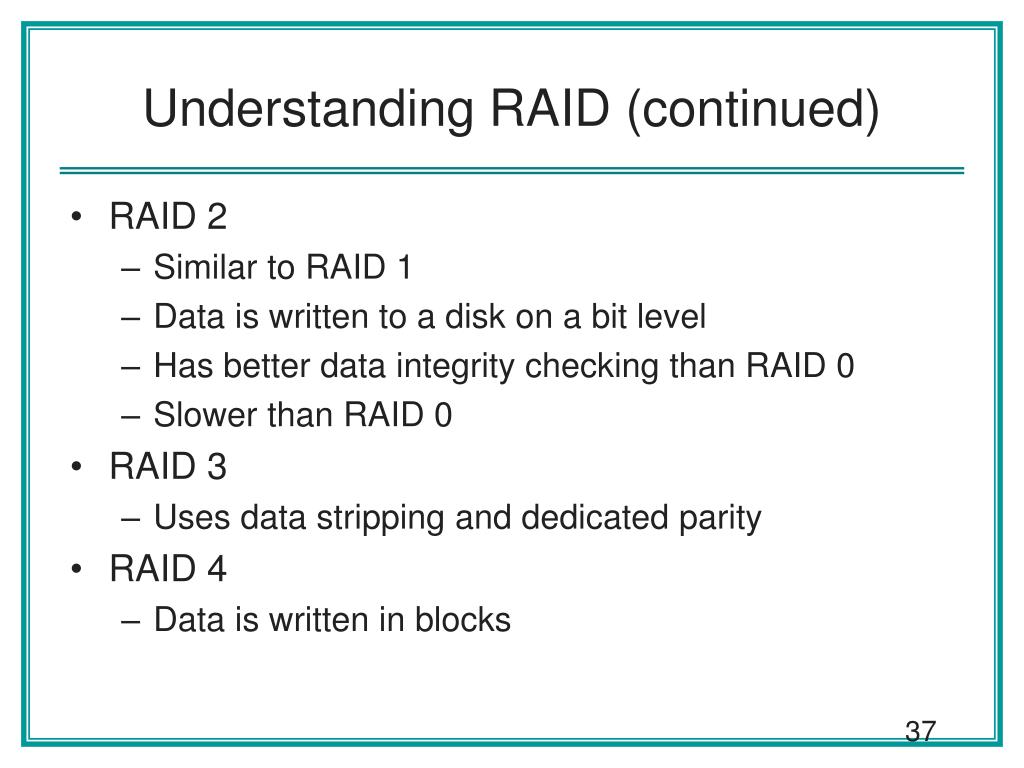 Understanding RAID (continued)

• RAID 2
– Similar to RAID 1
– Data is written to a disk on a bit level
– Has better data integrity checking than RAID 0
– Slower than RAID 0
• RAID 3
– Uses data stripping and dedicated parity
• RAID 4
– Data is written in blocks

37